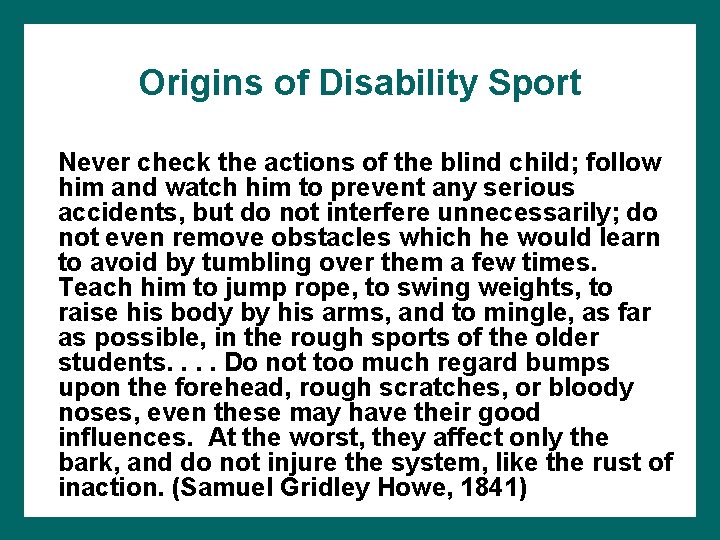 Origins of Disability Sport

Never check the actions of the blind child; follow him and watch him to prevent any serious accidents, but do not interfere unnecessarily; do not even remove obstacles which he would learn to avoid by tumbling over them a few times. Teach him to jump rope, to swing weights, to raise his body by his arms, and to mingle, as far as possible, in the rough sports of the older students. . . . Do not too much regard bumps upon the forehead, rough scratches, or bloody noses, even these may have their good influences.  At the worst, they affect only the bark, and do not injure the system, like the rust of inaction. (Samuel Gridley Howe, 1841)